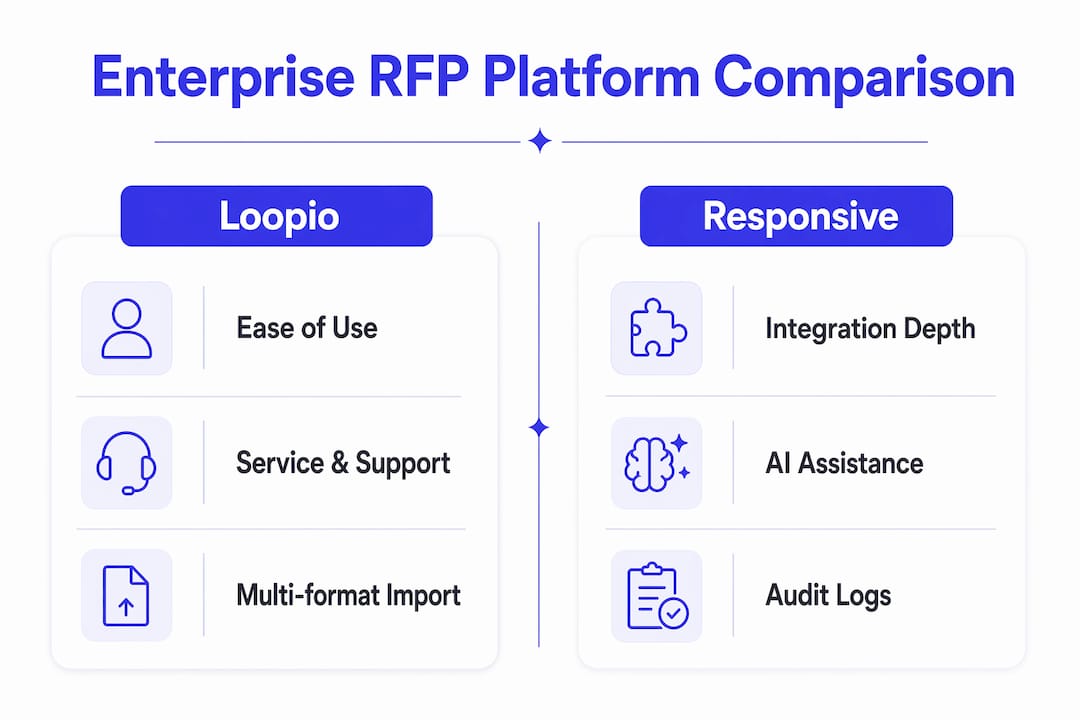 Enterprise RFP Platform Comparison

Loopio

Ease of Use

Service & Support

Multi-format Import

Responsive

Integration Depth

AI Assistance

Audit Logs